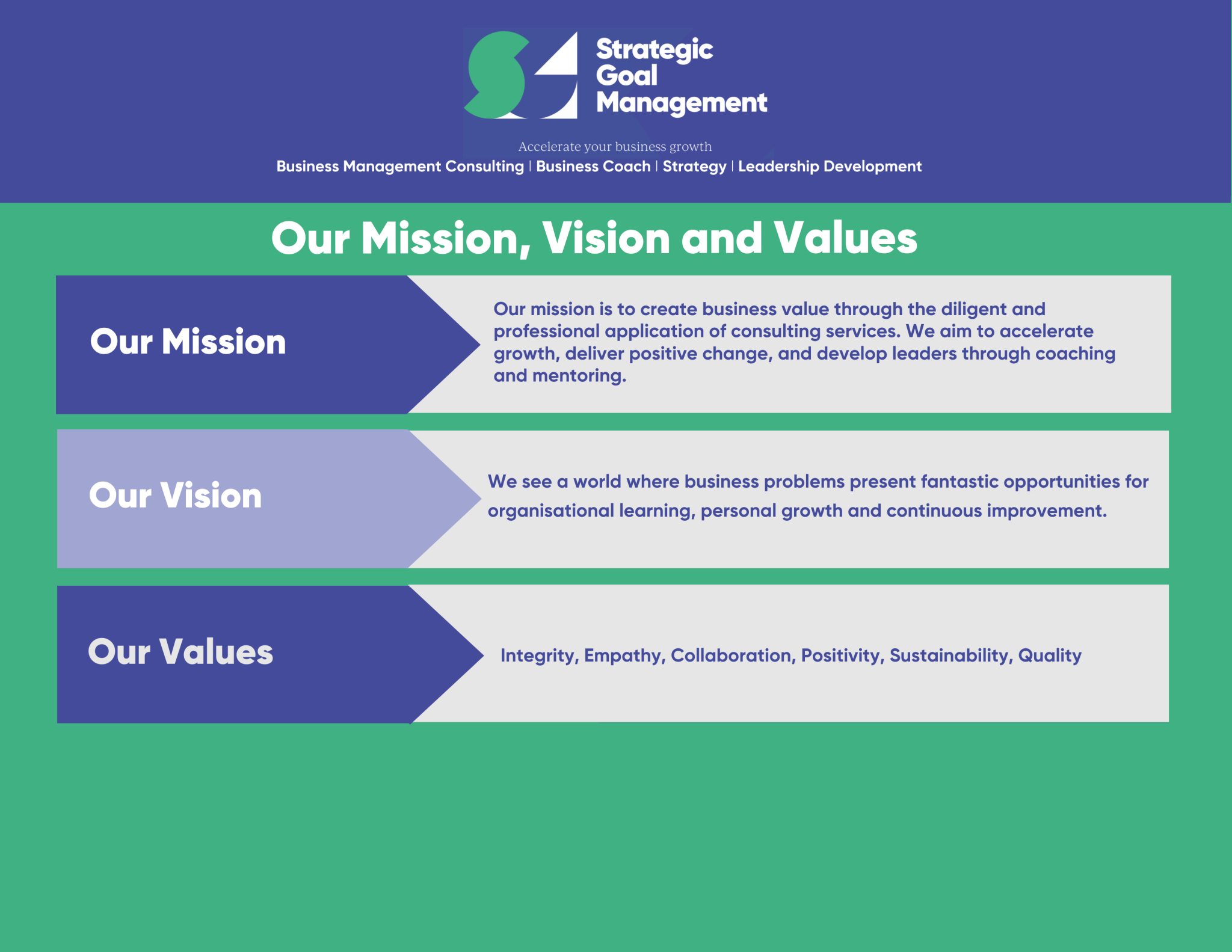 Strategic Goal Management

Accelerate your business growth

Business Management Consulting | Business Coach | Strategy | Leadership Development

Our Mission, Vision and Values

Our Mission

Our mission is to create business value through the diligent and professional application of consulting services. We aim to accelerate growth, deliver positive change, and develop leaders through coaching and mentoring.

Our Vision

We see a world where business problems present fantastic opportunities for organisational learning, personal growth and continuous improvement.

Our Values

Integrity, Empathy, Collaboration, Positivity, Sustainability, Quality